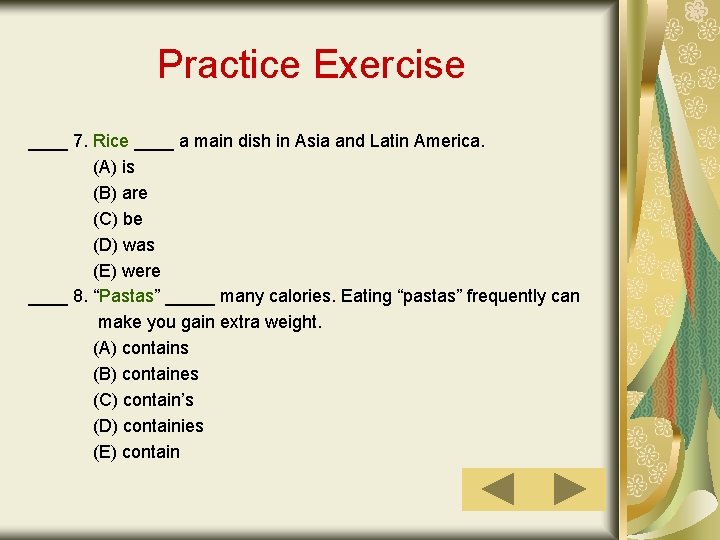 Practice Exercise

____ 7. Rice ____ a main dish in Asia and Latin America.
(A) is
(B) are
(C) be
(D) was
(E) were

____ 8. “Pastas” _____ many calories. Eating “pastas” frequently can make you gain extra weight.
(A) contains
(B) containes
(C) contain’s
(D) containies
(E) contain